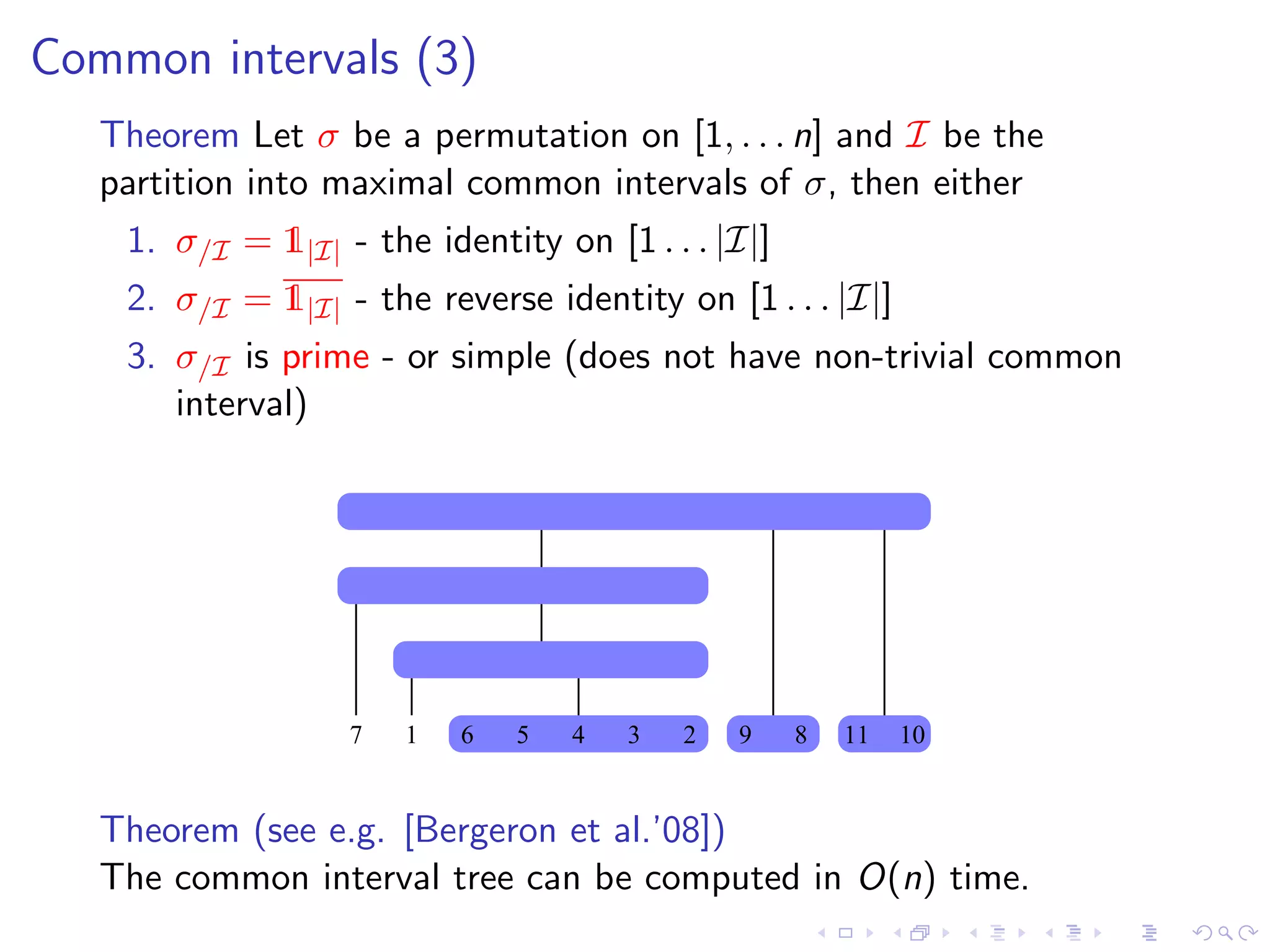 Common intervals (3)

Theorem Let $\sigma$ be a permutation on $[1, \ldots n]$ and $\mathcal{I}$ be the partition into maximal common intervals of $\sigma$, then either

1. $\sigma_{/\mathcal{I}} = \mathbb{1}_{|\mathcal{I}|}$ - the identity on $[1 \ldots |\mathcal{I}|]$
2. $\sigma_{/\mathcal{I}} = \overline{\mathbb{1}_{|\mathcal{I}|}}$ - the reverse identity on $[1 \ldots |\mathcal{I}|]$
3. $\sigma_{/\mathcal{I}}$ is prime - or simple (does not have non-trivial common interval)

7 1 6 5 4 3 2 9 8 11 10

Theorem (see e.g. [Bergeron et al.'08])
The common interval tree can be computed in $O(n)$ time.